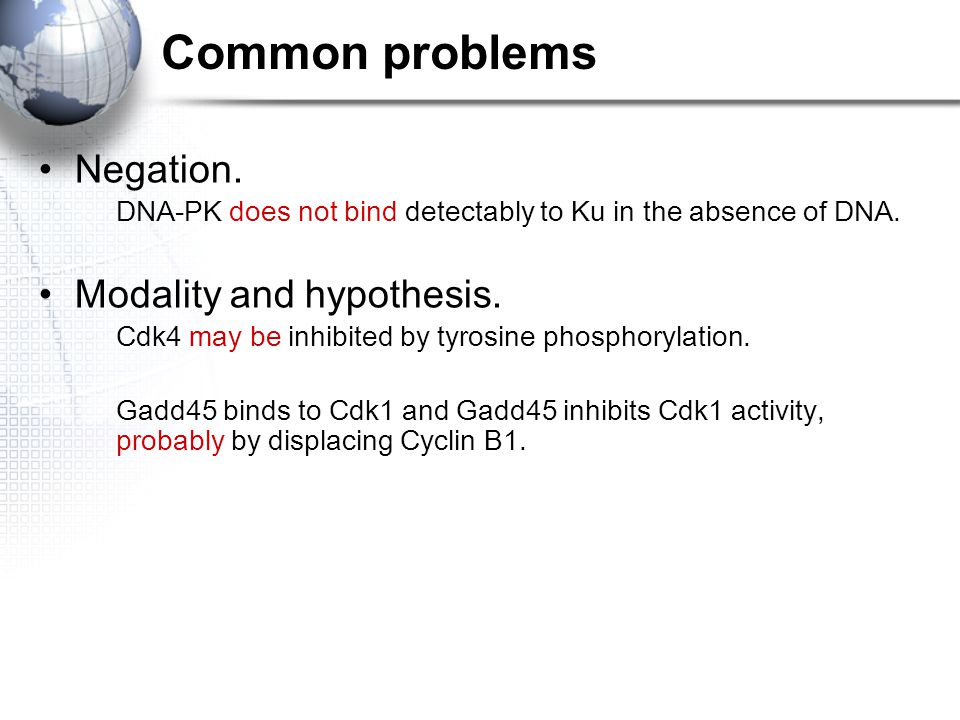 Common problems

• Negation.

DNA-PK does not bind detectably to Ku in the absence of DNA.

• Modality and hypothesis.

Cdk4 may be inhibited by tyrosine phosphorylation.

Gadd45 binds to Cdk1 and Gadd45 inhibits Cdk1 activity, probably by displacing Cyclin B1.